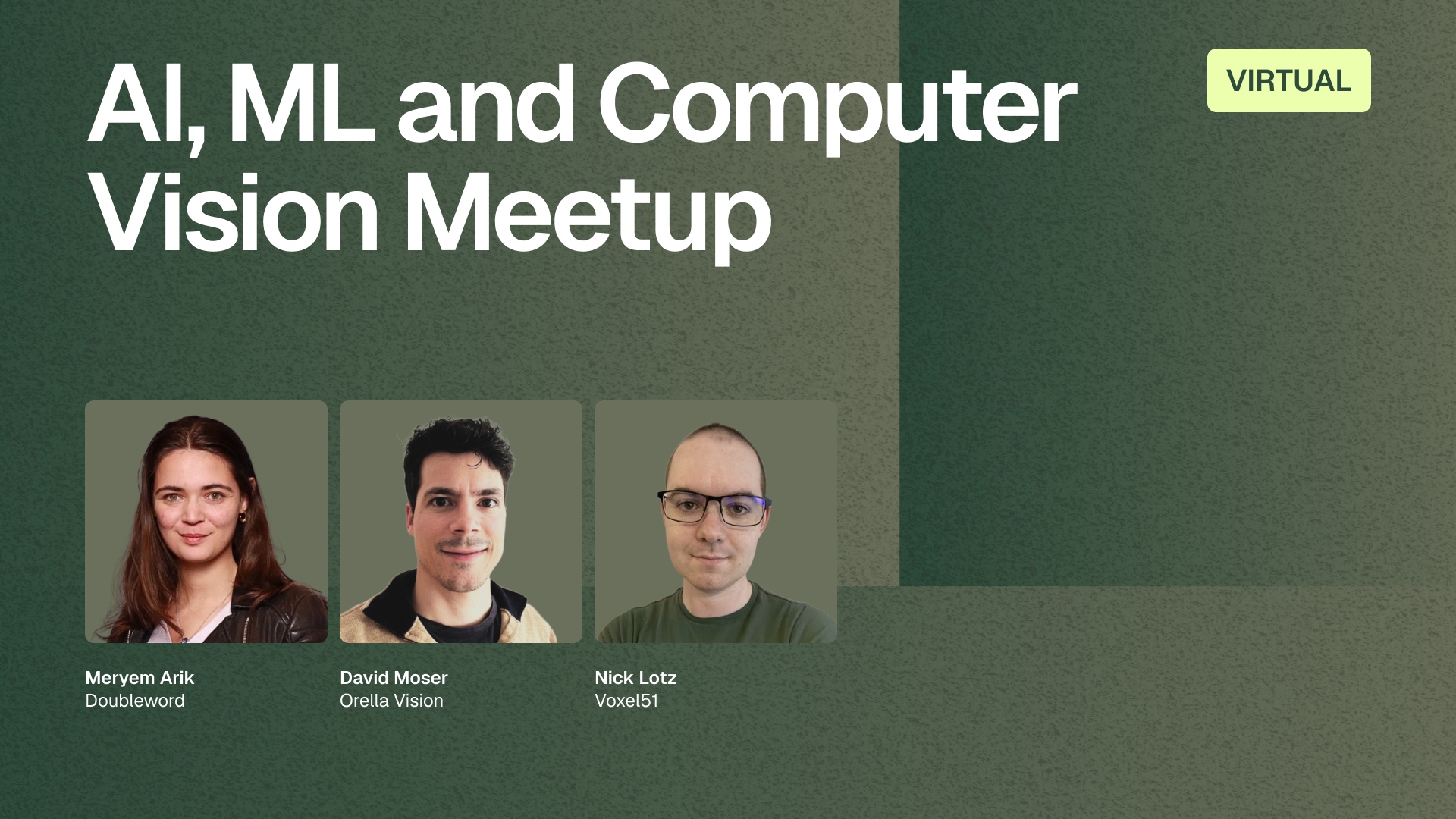 AI, ML and Computer Vision Meetup

VIRTUAL

Meryem Arik
Doubleword

David Moser
Orella Vision

Nick Lotz
Voxel51